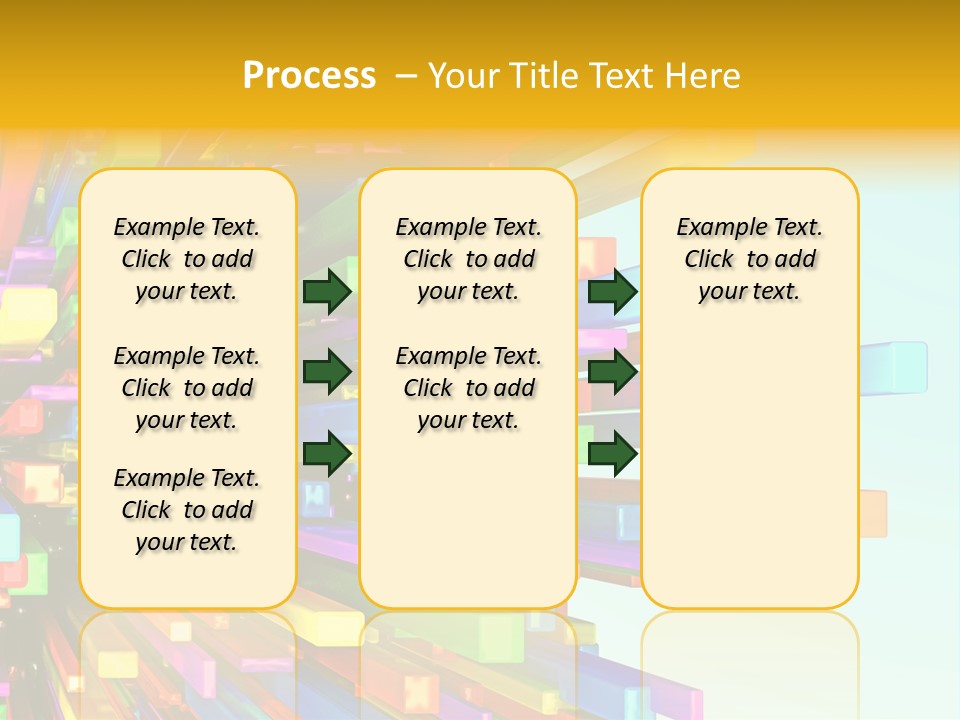 Process – Your Title Text Here

Example Text. Click to add your text.

Example Text. Click to add your text.

Example Text. Click to add your text.

Example Text. Click to add your text.

Example Text. Click to add your text.

Example Text. Click to add your text.